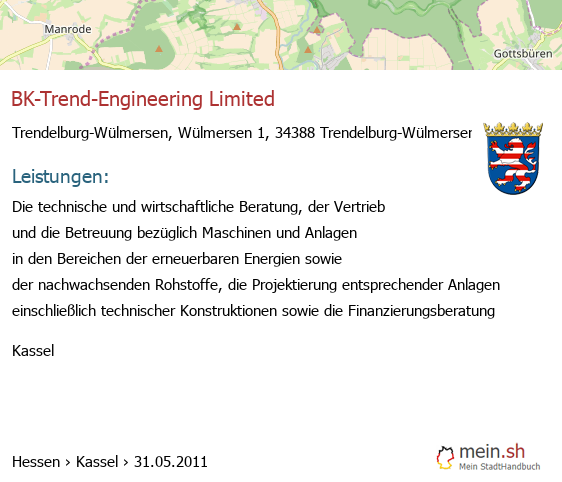 Manrode

Gottsbüren

BK-Trend-Engineering Limited

Trendelburg-Wülmersen, Wülmersen 1, 34388 Trendelburg-Wülmerser

Leistungen:

Die technische und wirtschaftliche Beratung, der Vertrieb
und die Betreuung bezüglich Maschinen und Anlagen
in den Bereichen der erneuerbaren Energien sowie
der nachwachsenden Rohstoffe, die Projektierung entsprechender Anlagen
einschließlich technischer Konstruktionen sowie die Finanzierungsberatung

Kassel

Hessen › Kassel › 31.05.2011

mein.sh
Mein StadtHandbuch